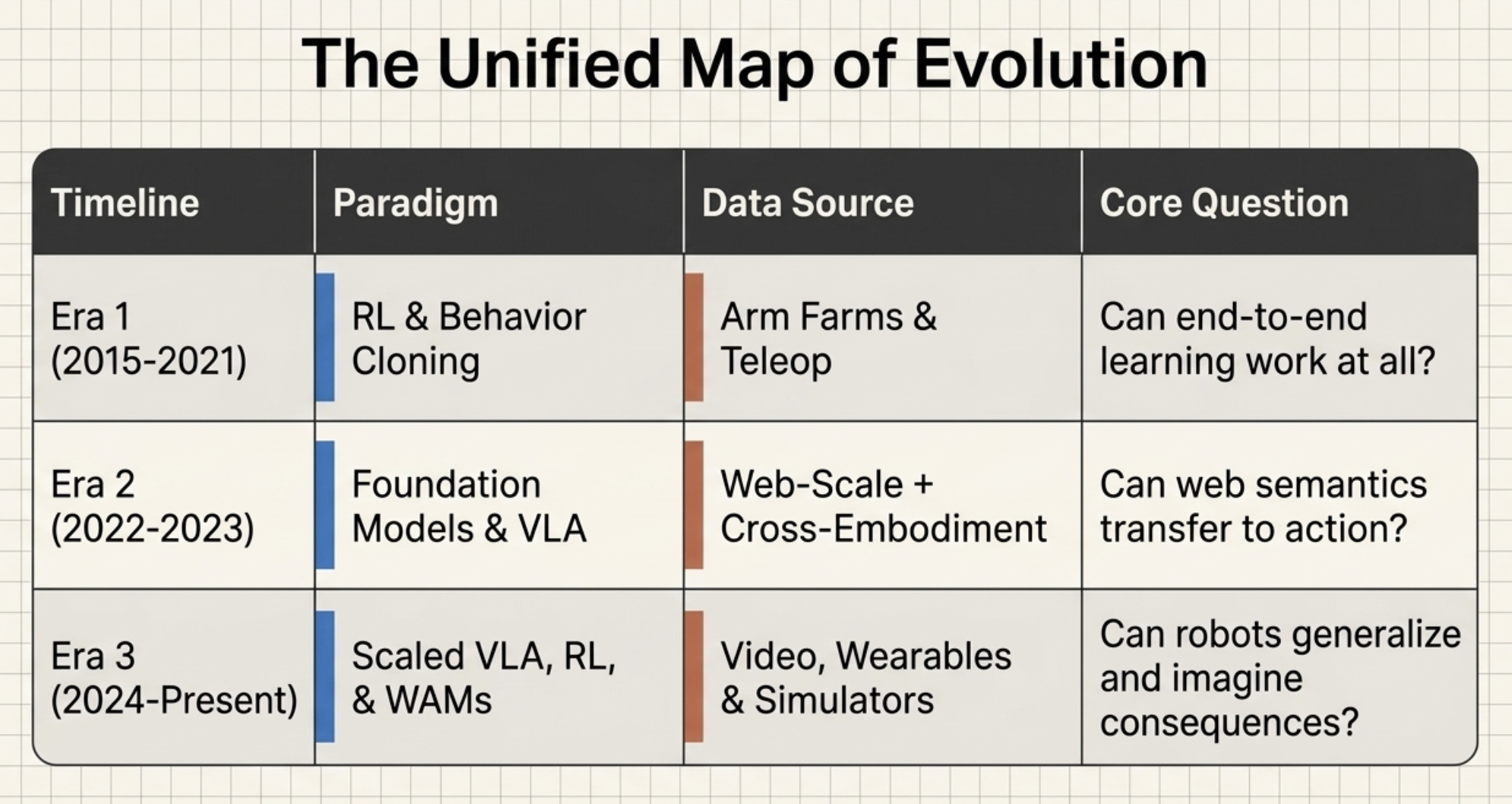 The Unified Map of Evolution

| Timeline | Paradigm | Data Source | Core Question |
|---|---|---|---|
| Era 1 (2015-2021) | RL & Behavior Cloning | Arm Farms & Teleop | Can end-to-end learning work at all? |
| Era 2 (2022-2023) | Foundation Models & VLA | Web-Scale + Cross-Embodiment | Can web semantics transfer to action? |
| Era 3 (2024-Present) | Scaled VLA, RL, & WAMs | Video, Wearables & Simulators | Can robots generalize and imagine consequences? |